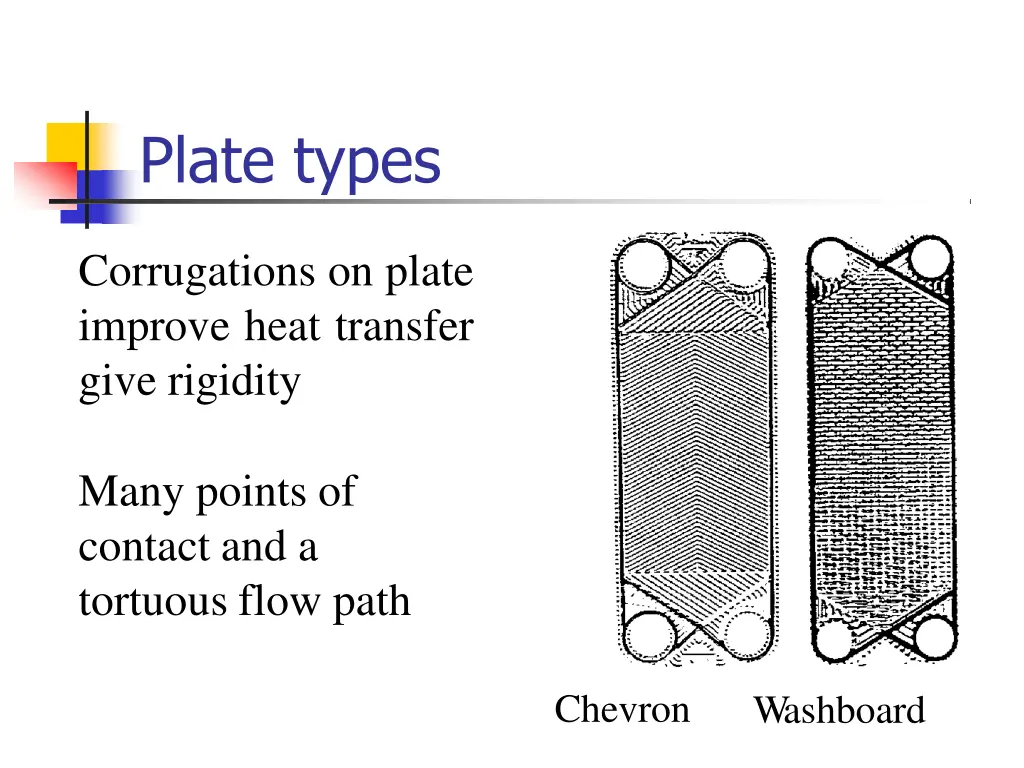 Plate types

Corrugations on plate improve heat transfer give rigidity

Many points of contact and a tortuous flow path

Chevron Washboard